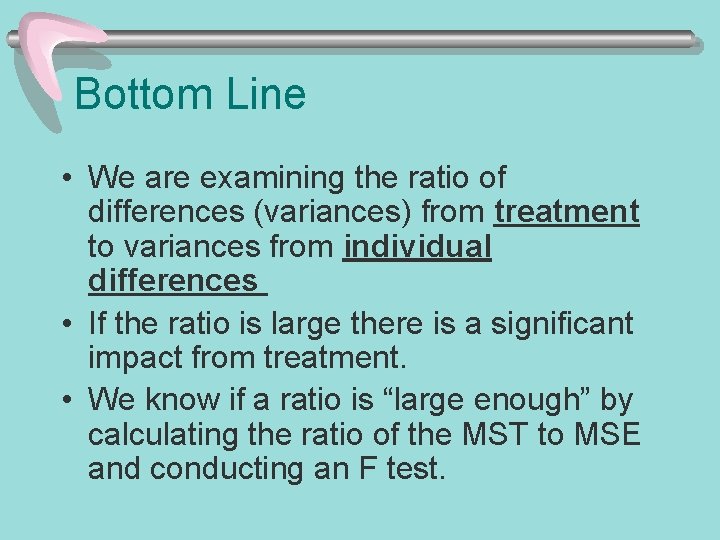 Bottom Line

• We are examining the ratio of differences (variances) from treatment to variances from individual differences

• If the ratio is large there is a significant impact from treatment.

• We know if a ratio is “large enough” by calculating the ratio of the MST to MSE and conducting an F test.